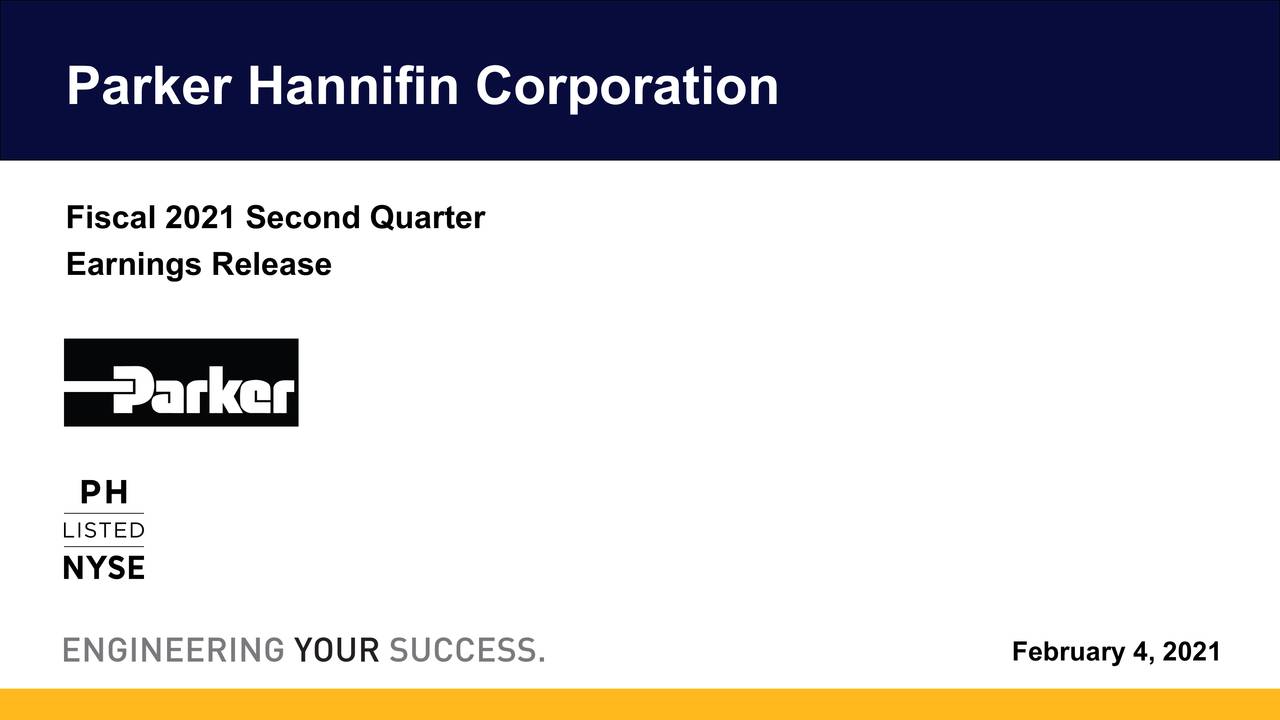 Parker Hannifin Corporation

Fiscal 2021 Second Quarter
Earnings Release

Parker

PH
LISTED
NYSE

ENGINEERING YOUR SUCCESS.

February 4, 2021